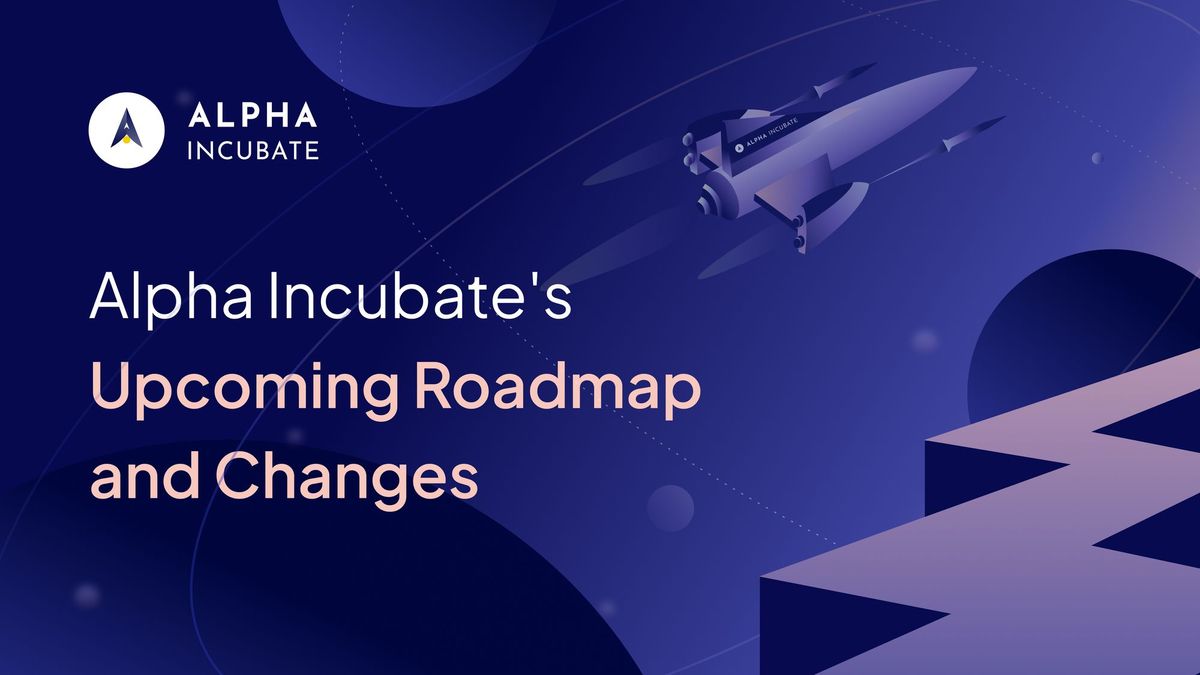 ALPHA INCUBATE

ALPHA INCUBATE

Alpha Incubate's Upcoming Roadmap and Changes